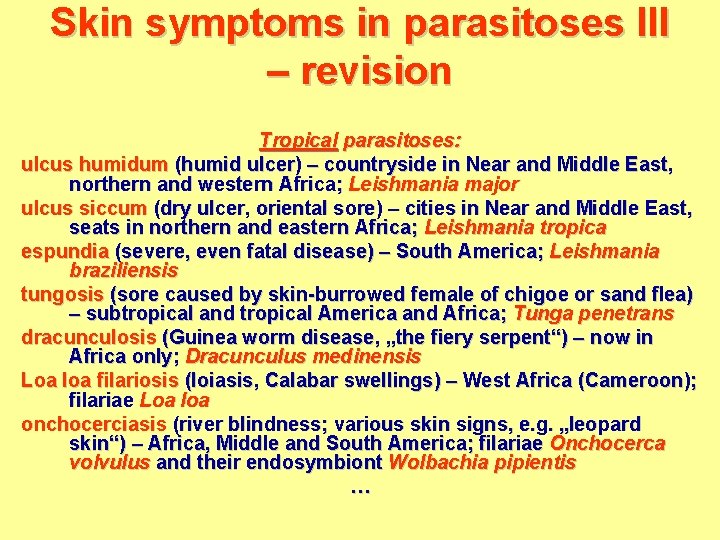 Skin symptoms in parasitoses III – revision

Tropical parasitoses:

ulcus humidum (humid ulcer) – countryside in Near and Middle East, northern and western Africa; Leishmania major

ulcus siccum (dry ulcer, oriental sore) – cities in Near and Middle East, seats in northern and eastern Africa; Leishmania tropica

espundia (severe, even fatal disease) – South America; Leishmania braziliensis

tungosis (sore caused by skin-burrowed female of chigoe or sand flea) – subtropical and tropical America and Africa; Tunga penetrans

dracunculosis (Guinea worm disease, „the fiery serpent“) – now in Africa only; Dracunculus medinensis

Loa loa filariosis (loiasis, Calabar swellings) – West Africa (Cameroon); filariae Loa loa

onchocerciasis (river blindness; various skin signs, e.g. „leopard skin“) – Africa, Middle and South America; filariae Onchocerca volvulus and their endosymbiont Wolbachia pipientis

…